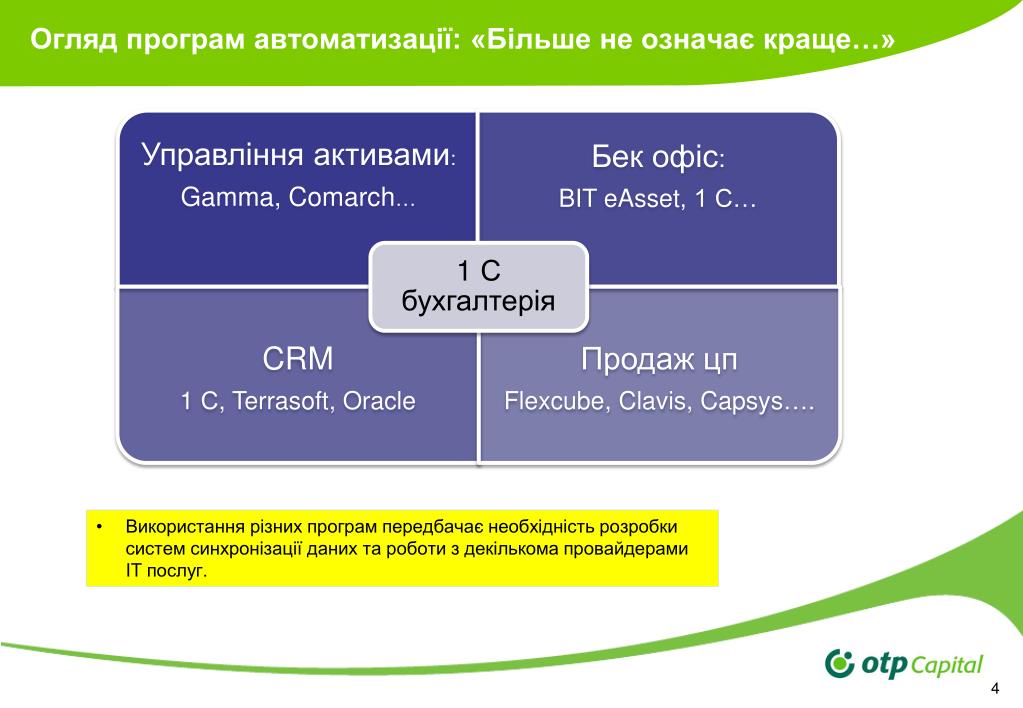 Огляд програм автоматизації: «Більше не означає краще…»

Управління активами:
Gamma, Comarch...

Бек офіс:
BIT eAsset, 1 C…

1 C
бухгалтерія

CRM
1 C, Terrasoft, Oracle

Продаж цп
Flexcube, Clavis, Capsys….

• Використання різних програм передбачає необхідність розробки систем синхронізації даних та роботи з декількома провайдерами IT послуг.

otp Capital

4